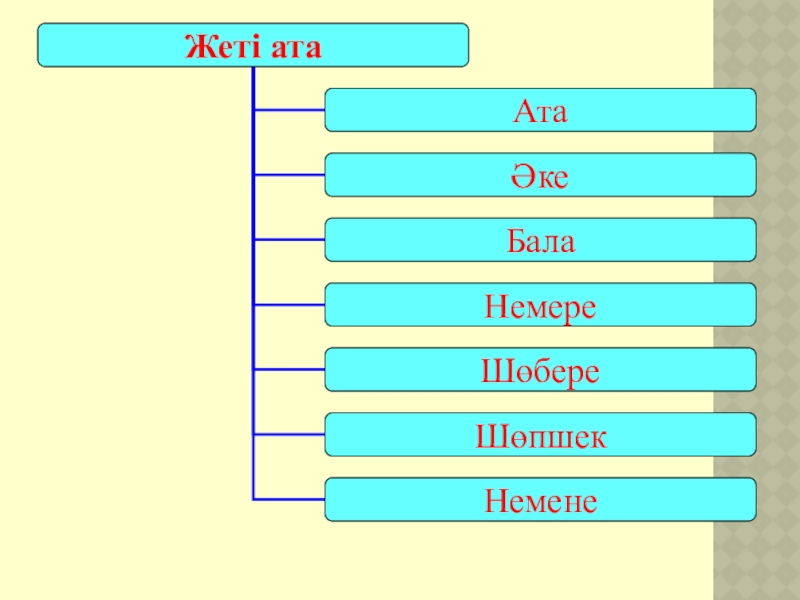 Жеті ата

Ата

Әке

Бала

Немере

Шөбере

Шөпшек

Немене